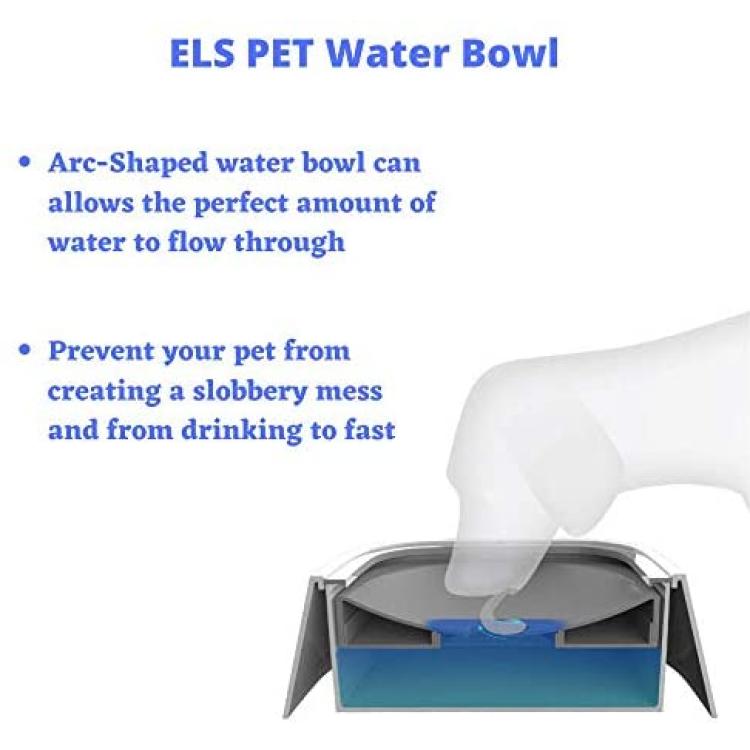 ELS PET Water Bowl

• Arc-Shaped water bowl can allows the perfect amount of water to flow through

• Prevent your pet from creating a slobbery mess and from drinking to fast